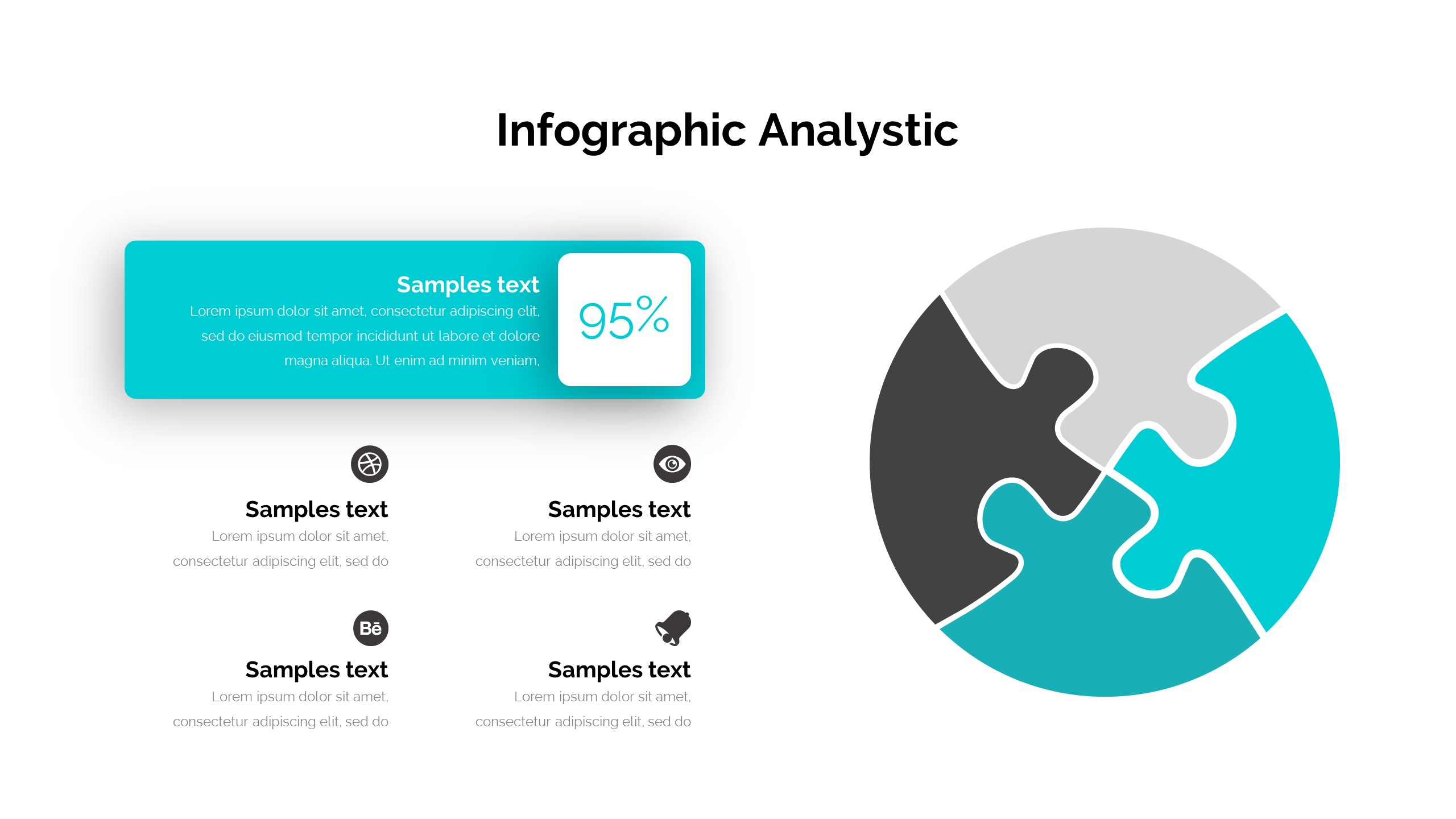 Infographic Analystic

Samples text
Lorem ipsum dolor sit amet, consectetur adipiscing elit, sed do eiusmod tempor incididunt ut labore et dolore magna aliqua. Ut enim ad minim veniam,

95%

Samples text
Lorem ipsum dolor sit amet, consectetur adipiscing elit, sed do

Samples text
Lorem ipsum dolor sit amet, consectetur adipiscing elit, sed do

Bē

Samples text
Lorem ipsum dolor sit amet, consectetur adipiscing elit, sed do

Samples text
Lorem ipsum dolor sit amet, consectetur adipiscing elit, sed do